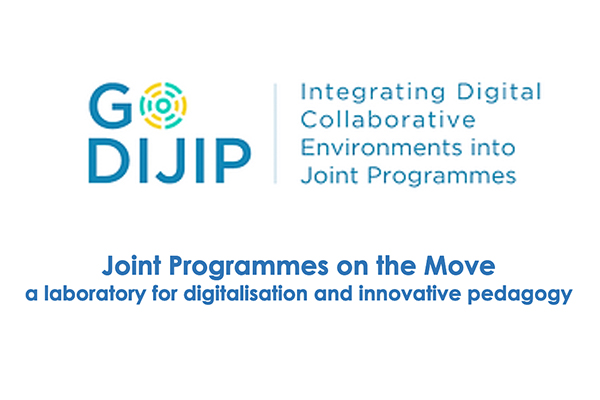 GO DIJIP

Integrating Digital Collaborative Environments into Joint Programmes

Joint Programmes on the Move
a laboratory for digitalisation and innovative pedagogy